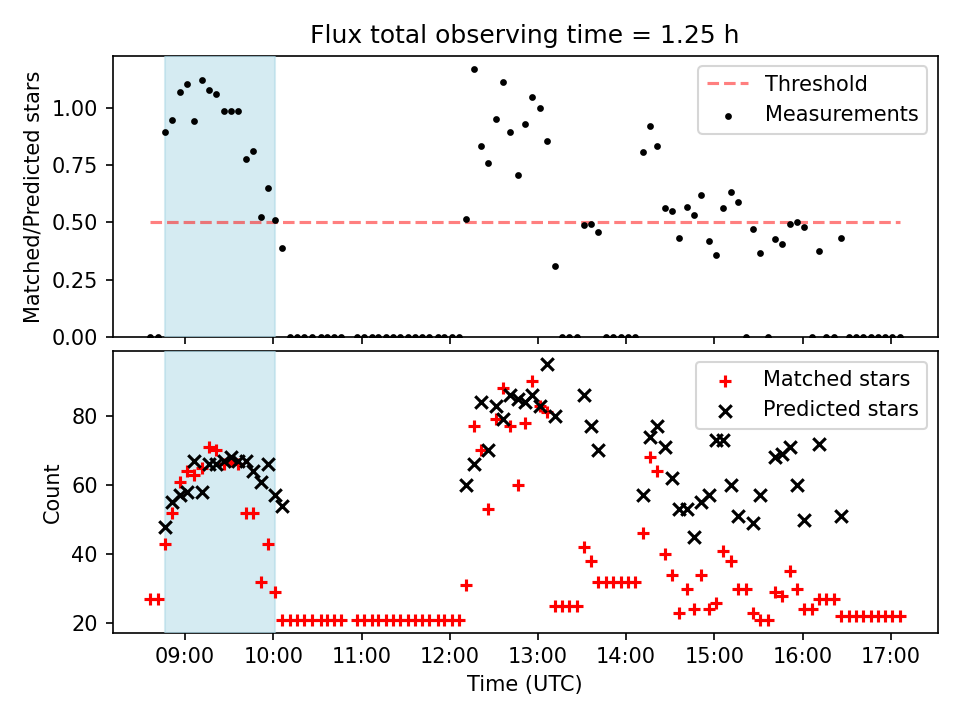 Flux total observing time = 1.25 h

Matched/Predicted stars

1.00
0.75
0.50
0.25
0.00

Threshold
Measurements

Count

80
60
40
20

Matched stars
Predicted stars

09:00 10:00 11:00 12:00 13:00 14:00 15:00 16:00 17:00
Time (UTC)